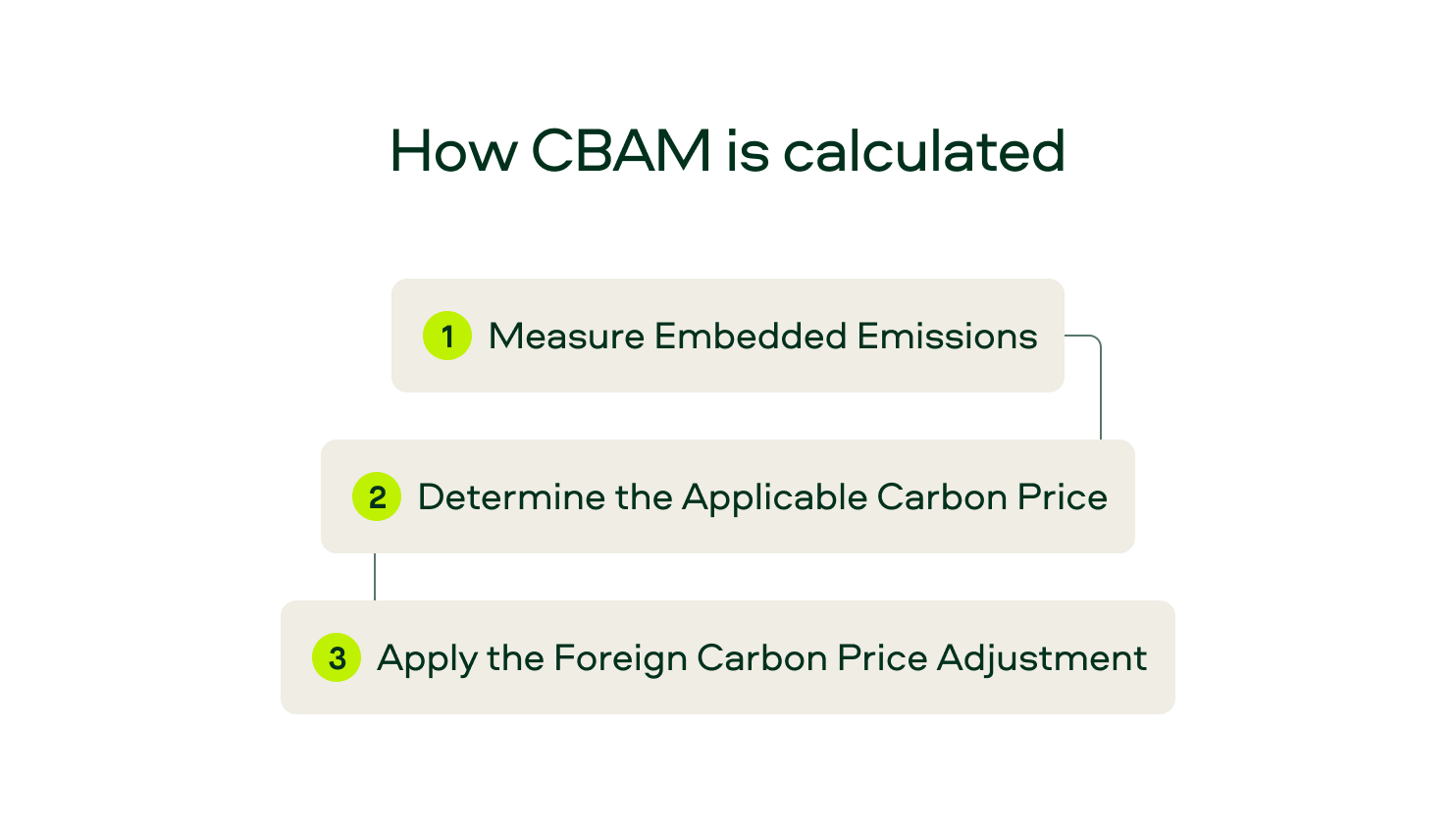 How CBAM is calculated

1 Measure Embedded Emissions

2 Determine the Applicable Carbon Price

3 Apply the Foreign Carbon Price Adjustment